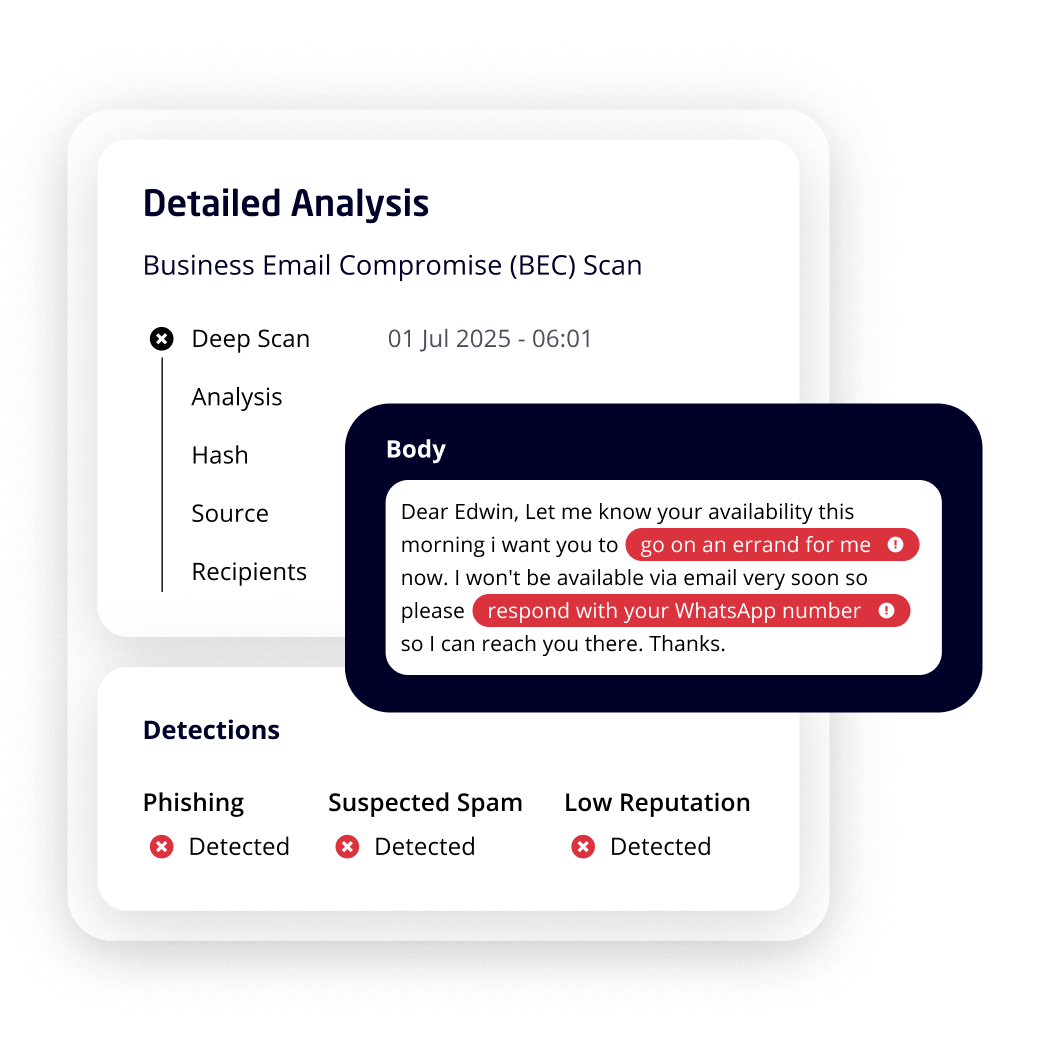 Detailed Analysis

Business Email Compromise (BEC) Scan

Deep Scan 01 Jul 2025 - 06:01

Analysis

Hash

Source

Recipients

Body

Dear Edwin, Let me know your availability this morning i want you to go on an errand for me now. I won't be available via email very soon so please respond with your WhatsApp number so I can reach you there. Thanks.

Detections

| Phishing | Suspected Spam | Low Reputation |
|---|---|---|
| Detected | Detected | Detected |